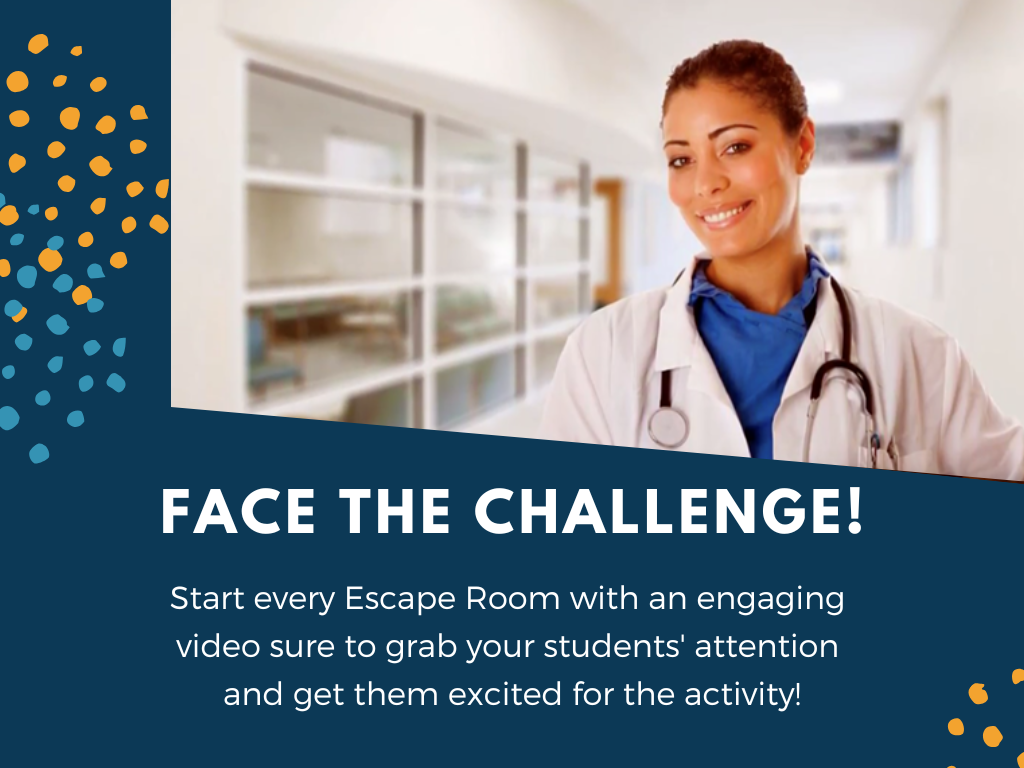 FACE THE CHALLENGE!

Start every Escape Room with an engaging video sure to grab your students' attention and get them excited for the activity!